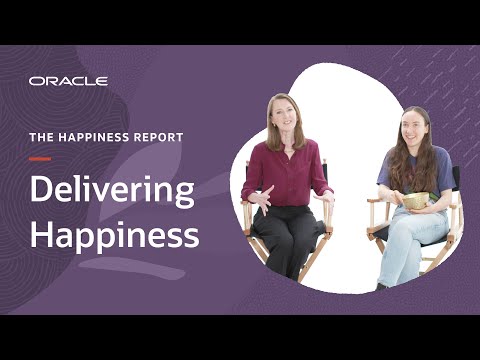 ORACLE

THE HAPPINESS REPORT

Delivering Happiness